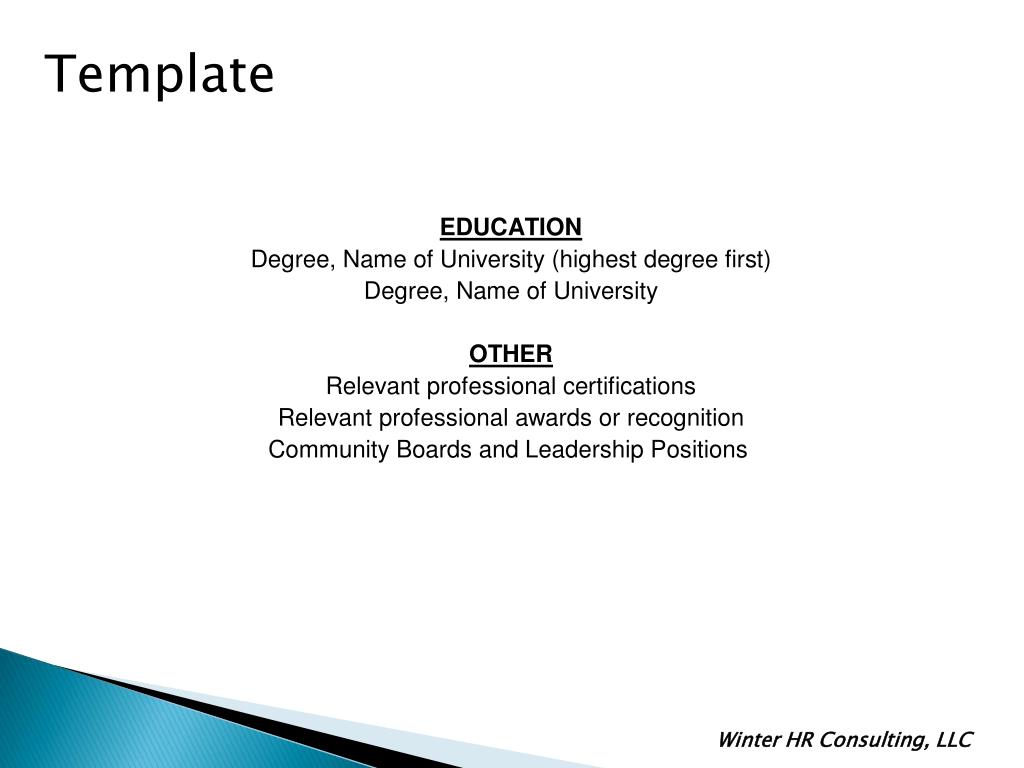 Template

EDUCATION
Degree, Name of University (highest degree first)
Degree, Name of University

OTHER
Relevant professional certifications
Relevant professional awards or recognition
Community Boards and Leadership Positions

Winter HR Consulting, LLC